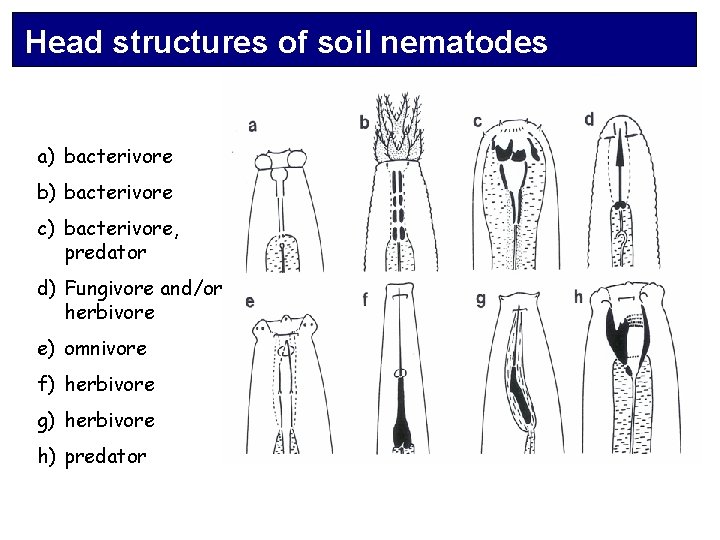 Head structures of soil nematodes

a) bacterivore
b) bacterivore
c) bacterivore, predator
d) Fungivore and/or herbivore
e) omnivore
f) herbivore
g) herbivore
h) predator

a
b
c
d
e
f
g
h